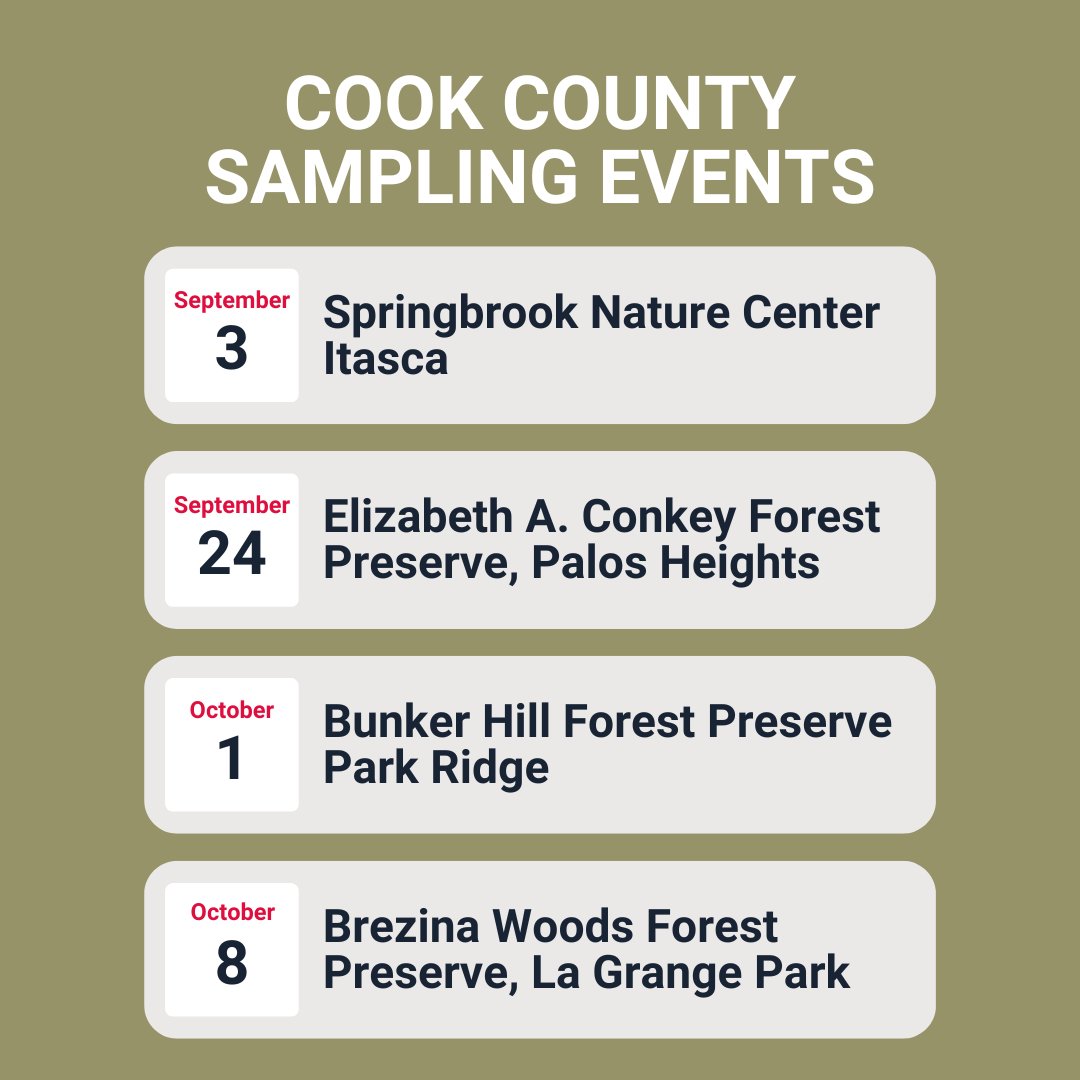 COOK COUNTY SAMPLING EVENTS

September
3

Springbrook Nature Center Itasca

September
24

Elizabeth A. Conkey Forest Preserve, Palos Heights

October
1

Bunker Hill Forest Preserve Park Ridge

October
8

Brezina Woods Forest Preserve, La Grange Park